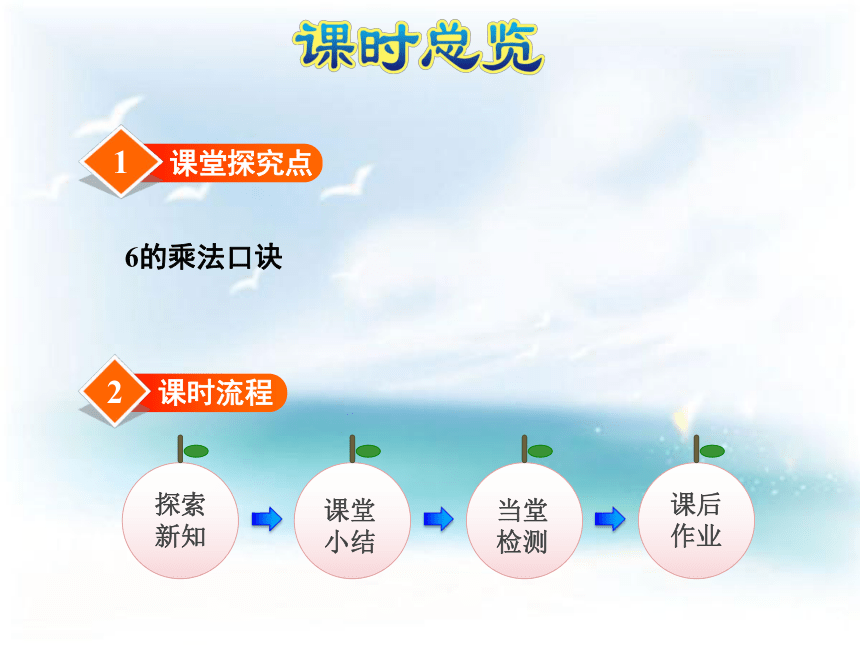 课时总览

1 课堂探究点

6的乘法口诀

2 课时流程

探索新知

课堂小结

当堂检测

课后作业